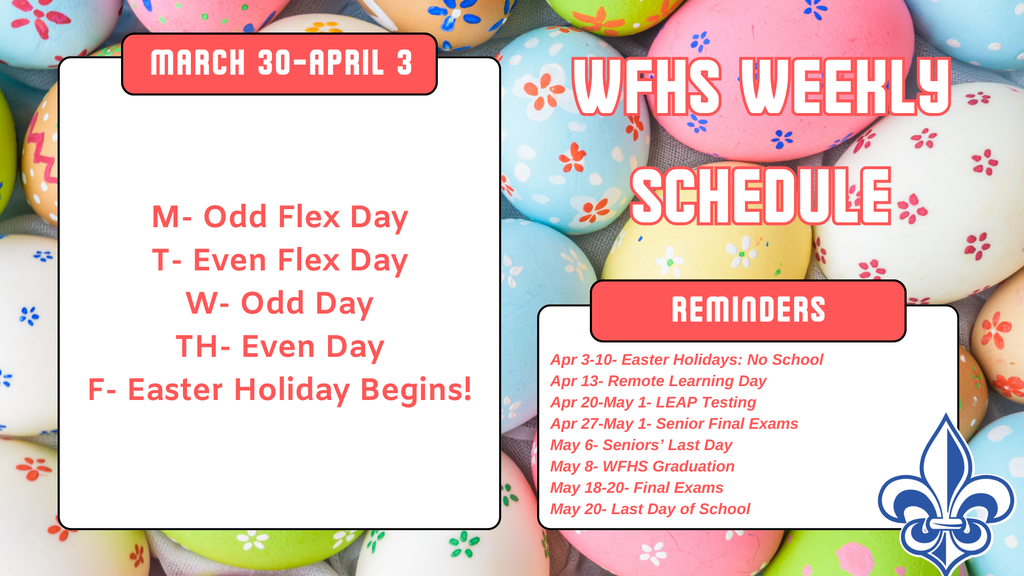 MARCH 30-APRIL 3

M- Odd Flex Day
T- Even Flex Day
W- Odd Day
TH- Even Day
F- Easter Holiday Begins!

WFHS WEEKLY SCHEDULE

REMINDERS

Apr 3-10- Easter Holidays: No School
Apr 13- Remote Learning Day
Apr 20-May 1- LEAP Testing
Apr 27-May 1- Senior Final Exams
May 6- Seniors' Last Day
May 8- WFHS Graduation
May 18-20- Final Exams
May 20- Last Day of School